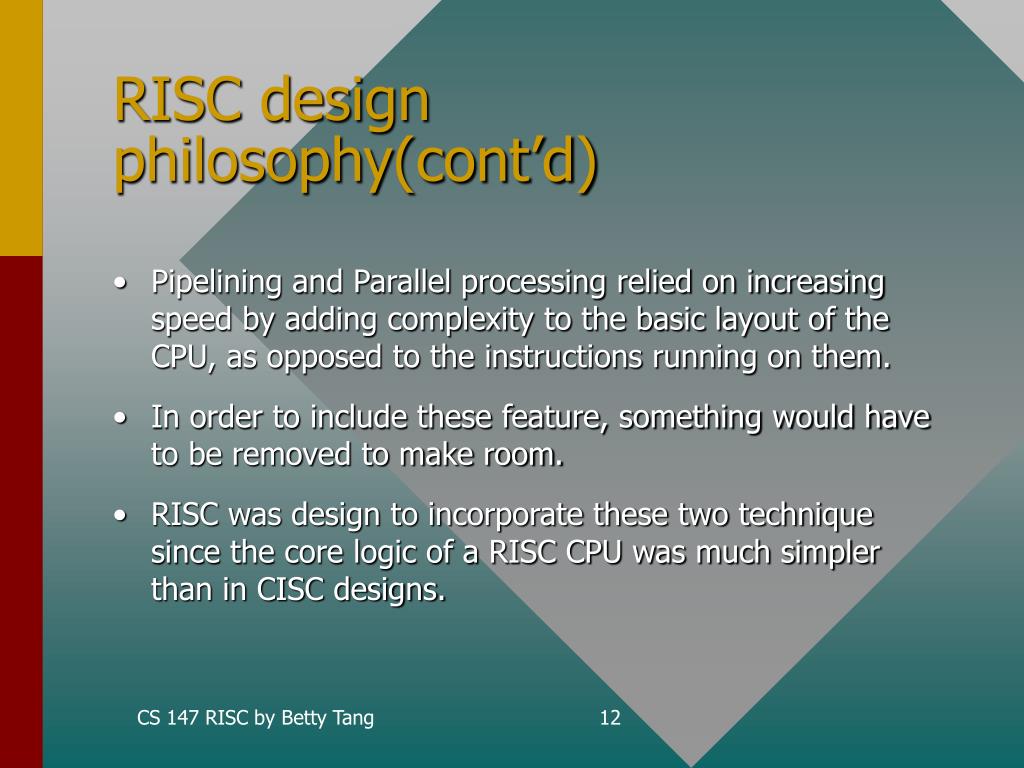 RISC design philosophy(cont’d)

• Pipelining and Parallel processing relied on increasing speed by adding complexity to the basic layout of the CPU, as opposed to the instructions running on them.

• In order to include these feature, something would have to be removed to make room.

• RISC was design to incorporate these two technique since the core logic of a RISC CPU was much simpler than in CISC designs.

CS 147 RISC by Betty Tang

12